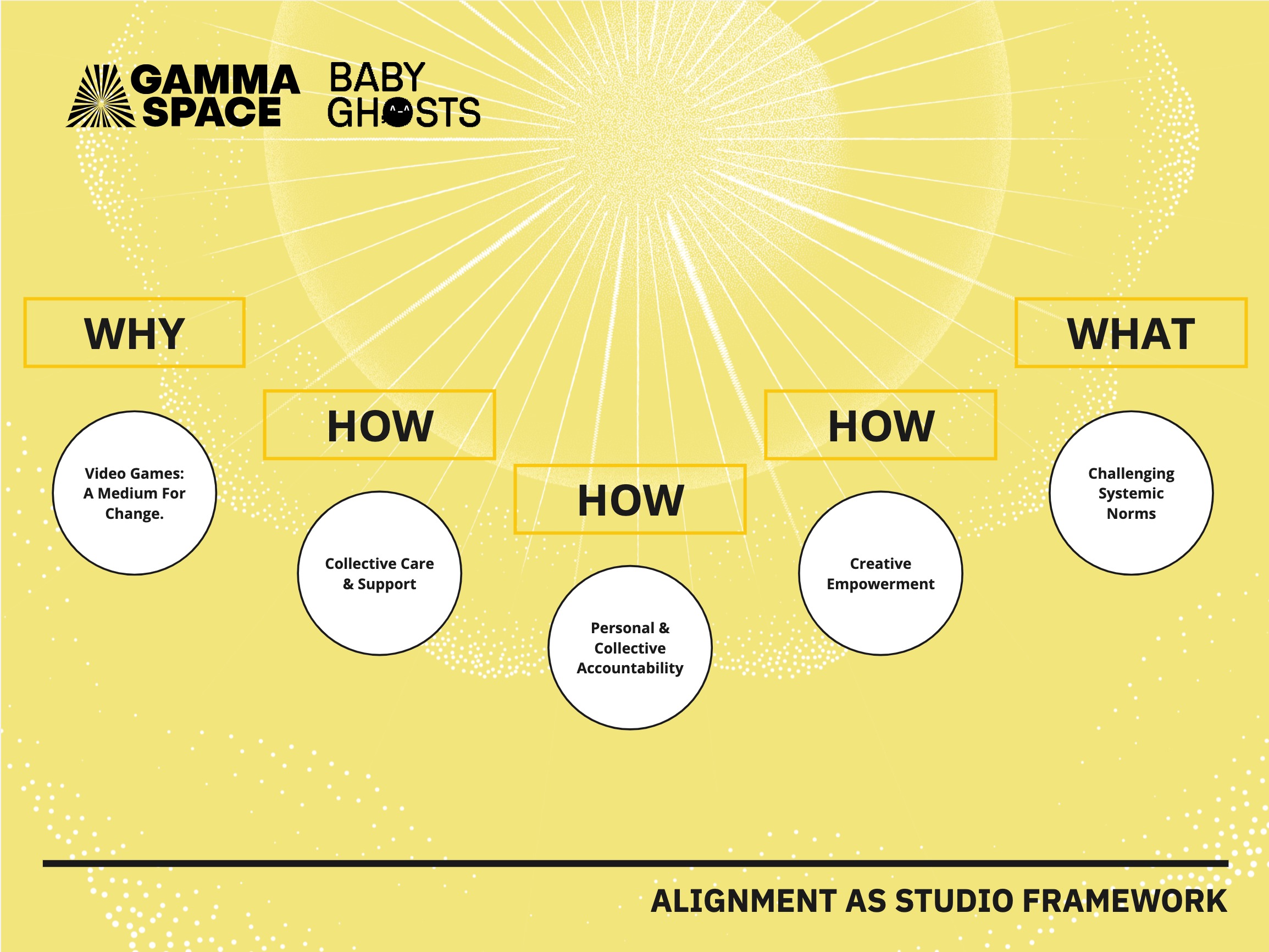 GAMMA SPACE

BABY GHOSTS

WHY

Video Games: A Medium For Change.

HOW

Collective Care & Support

HOW

Personal & Collective Accountability

HOW

Creative Empowerment

WHAT

Challenging Systemic Norms

ALIGNMENT AS STUDIO FRAMEWORK